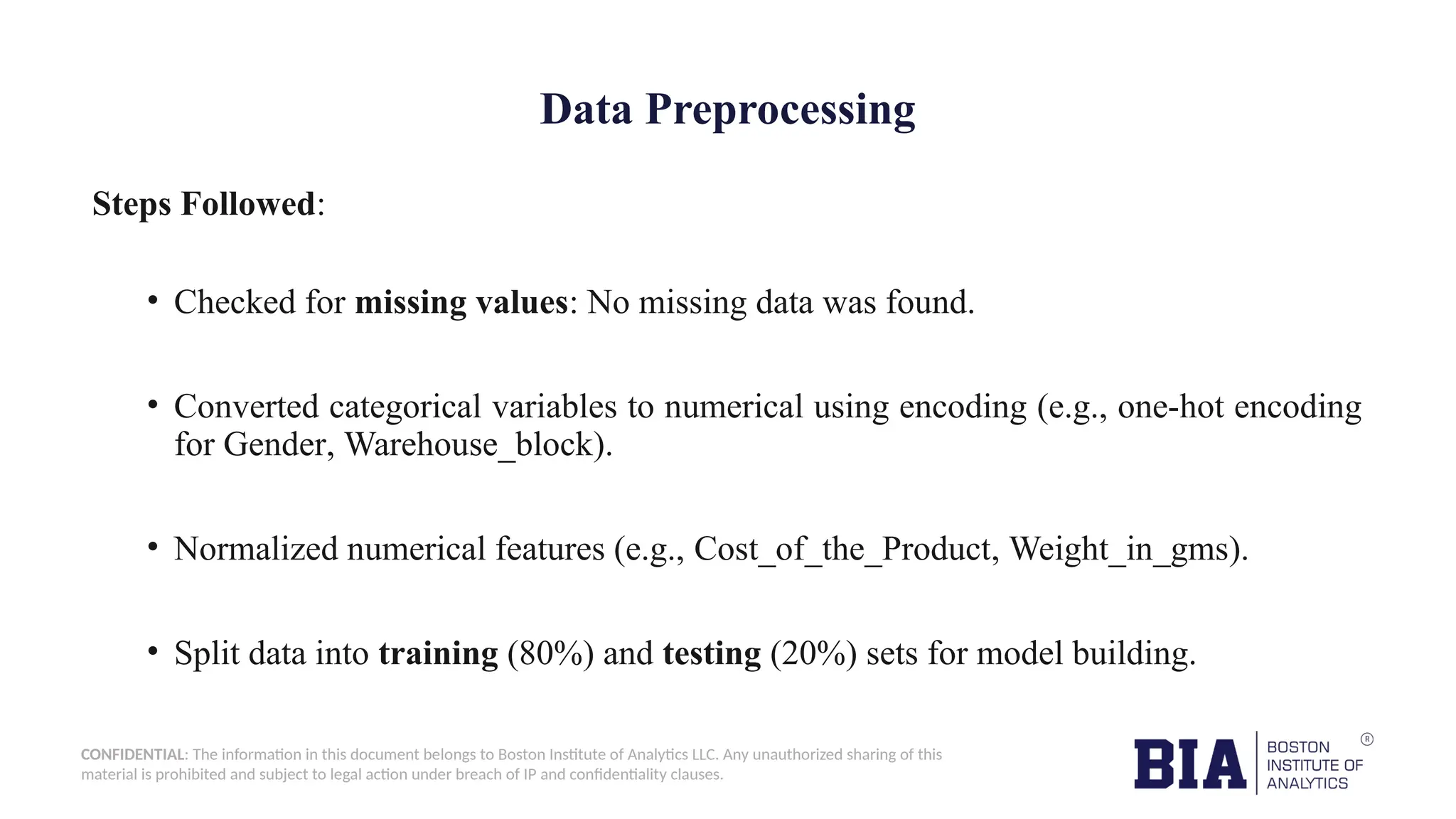 Data Preprocessing

Steps Followed:

• Checked for missing values: No missing data was found.

• Converted categorical variables to numerical using encoding (e.g., one-hot encoding for Gender, Warehouse_block).

• Normalized numerical features (e.g., Cost_of_the_Product, Weight_in_gms).

• Split data into training (80%) and testing (20%) sets for model building.

CONFIDENTIAL: The information in this document belongs to Boston Institute of Analytics LLC. Any unauthorized sharing of this material is prohibited and subject to legal action under breach of IP and confidentiality clauses.

BIA BOSTON INSTITUTE OF ANALYTICS ®